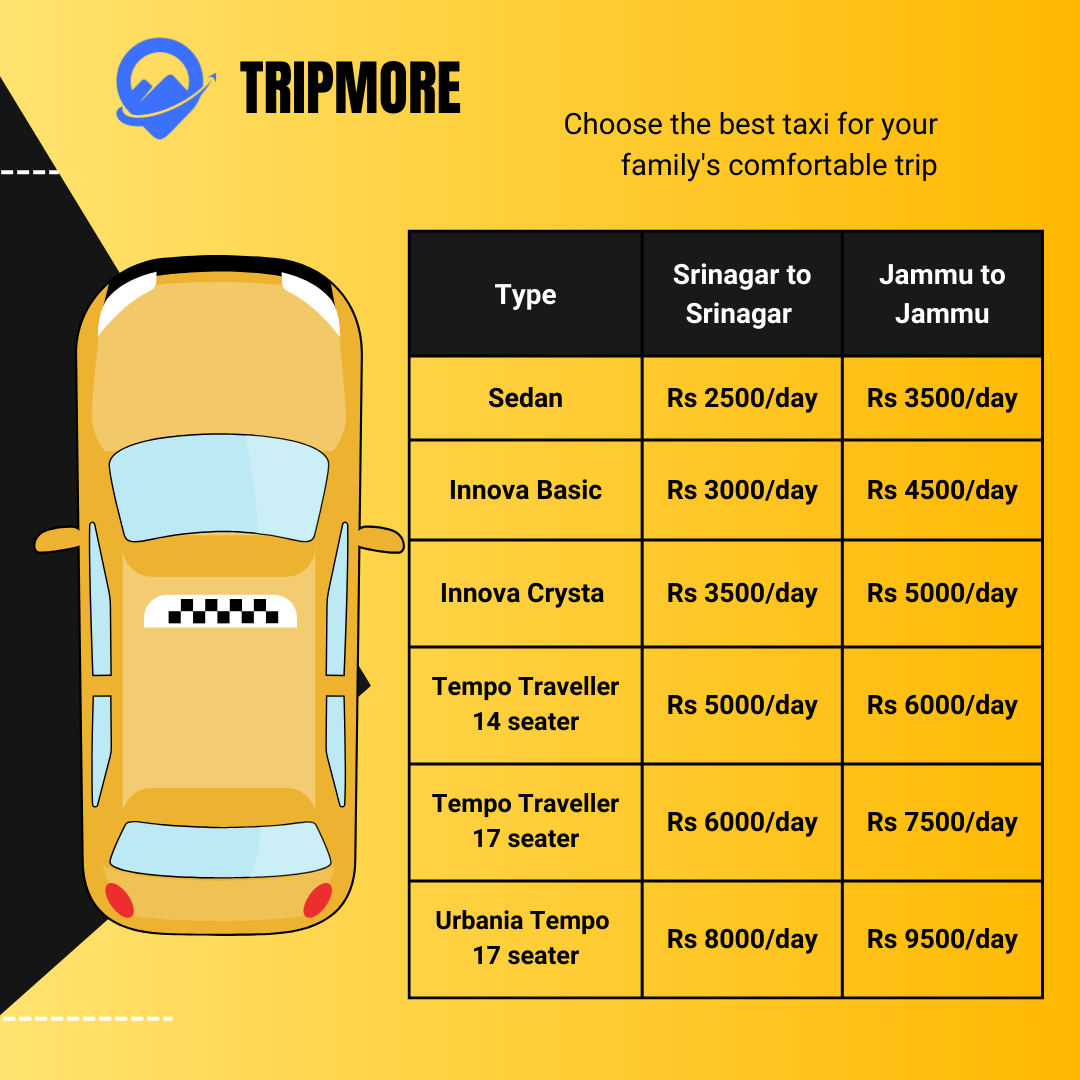 TRIPMORE

Choose the best taxi for your family's comfortable trip

| Type | Srinagar to Srinagar | Jammu to Jammu |
|---|---|---|
| Sedan | Rs 2500/day | Rs 3500/day |
| Innova Basic | Rs 3000/day | Rs 4500/day |
| Innova Crysta | Rs 3500/day | Rs 5000/day |
| Tempo Traveller 14 seater | Rs 5000/day | Rs 6000/day |
| Tempo Traveller 17 seater | Rs 6000/day | Rs 7500/day |
| Urbania Tempo 17 seater | Rs 8000/day | Rs 9500/day |